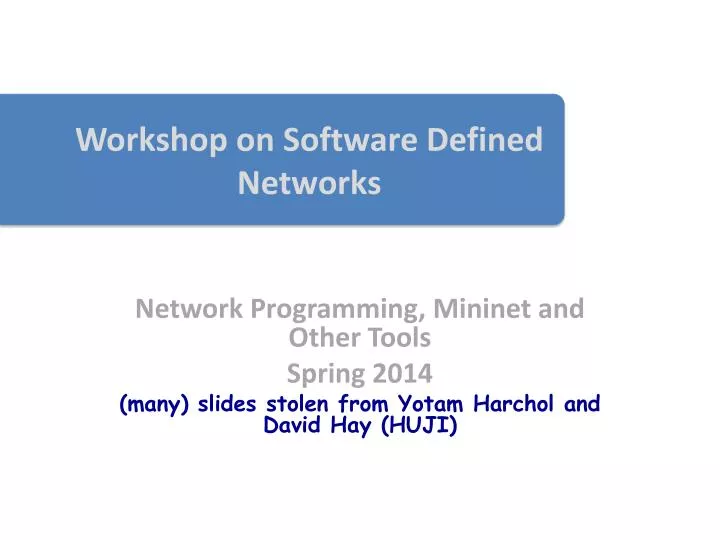 Workshop on Software Defined Networks

Network Programming, Mininet and Other Tools

Spring 2014

(many) slides stolen from Yotam Harchol and David Hay (HUJI)